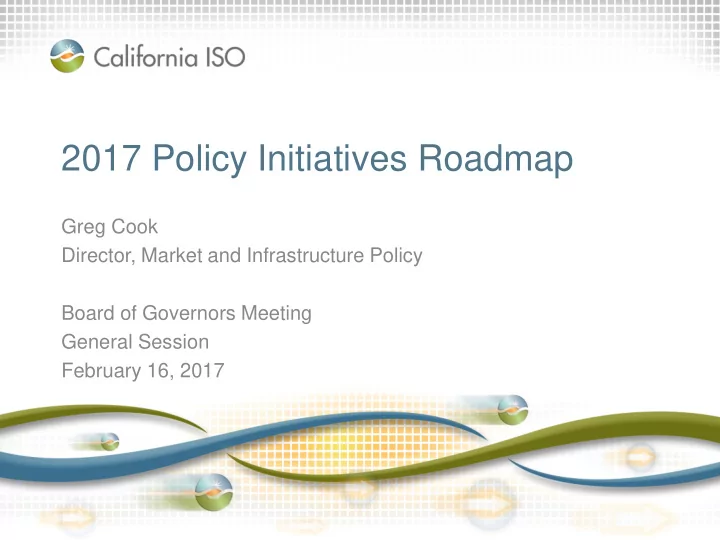 California ISO

2017 Policy Initiatives Roadmap

Greg Cook
Director, Market and Infrastructure Policy

Board of Governors Meeting
General Session
February 16, 2017